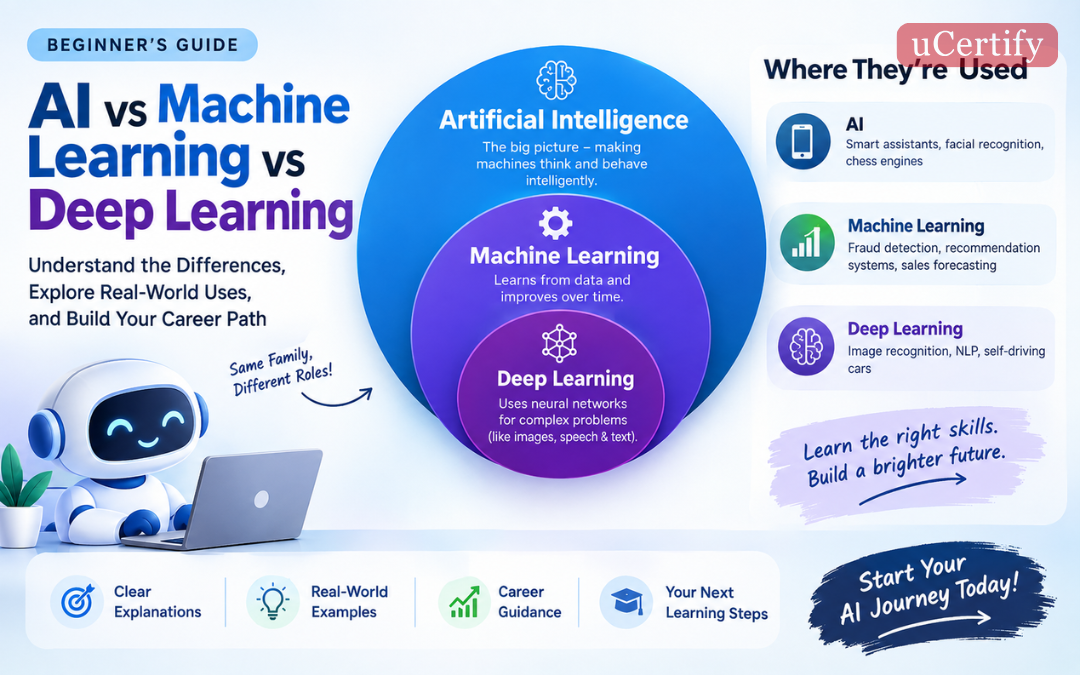 BEGINNER'S GUIDE

AI vs Machine Learning vs Deep Learning

Understand the Differences, Explore Real-World Uses, and Build Your Career Path

Same Family, Different Roles!

Artificial Intelligence
The big picture – making machines think and behave intelligently.

Machine Learning
Learns from data and improves over time.

Deep Learning
Uses neural networks for complex problems (like images, speech & text).

uCertify

Where They're Used

AI
Smart assistants, facial recognition, chess engines

Machine Learning
Fraud detection, recommendation systems, sales forecasting

Deep Learning
Image recognition, NLP, self-driving cars

Learn the right skills. Build a brighter future.

Clear Explanations

Real-World Examples

Career Guidance

Your Next Learning Steps

Start Your AI Journey Today!